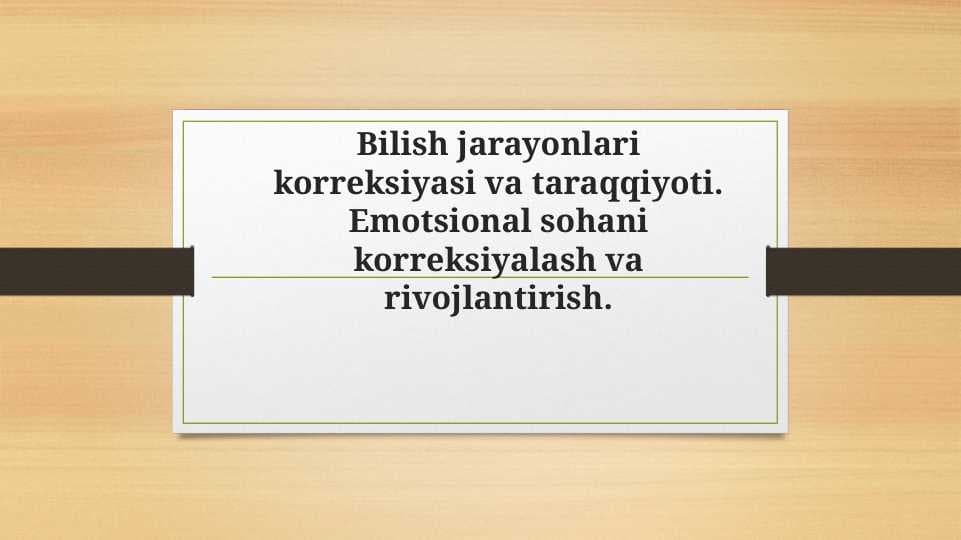 Bilish jarayonlari korreksiyasi va taraqqiyoti. Emotsional sohani korreksiyalash va rivojlantirish.